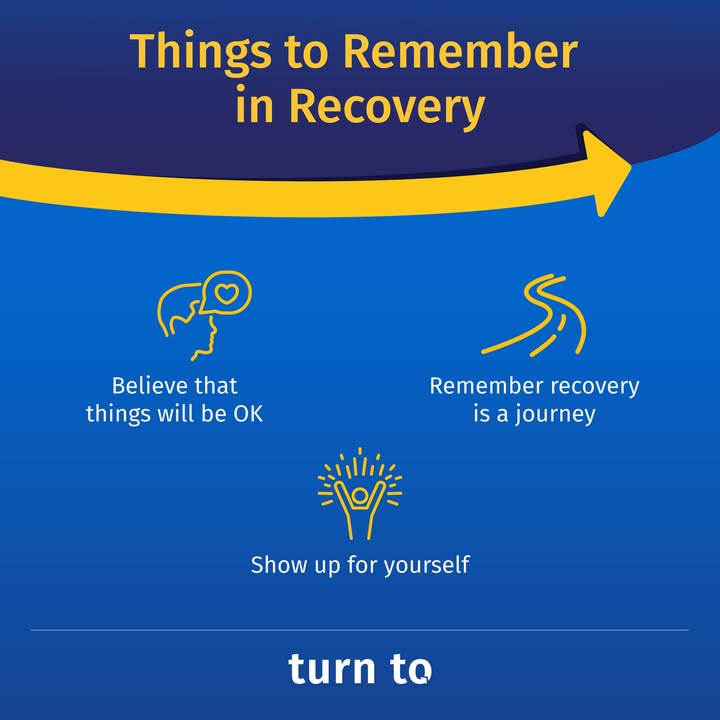 Things to Remember in Recovery

Believe that things will be OK

Remember recovery is a journey

Show up for yourself

turn to